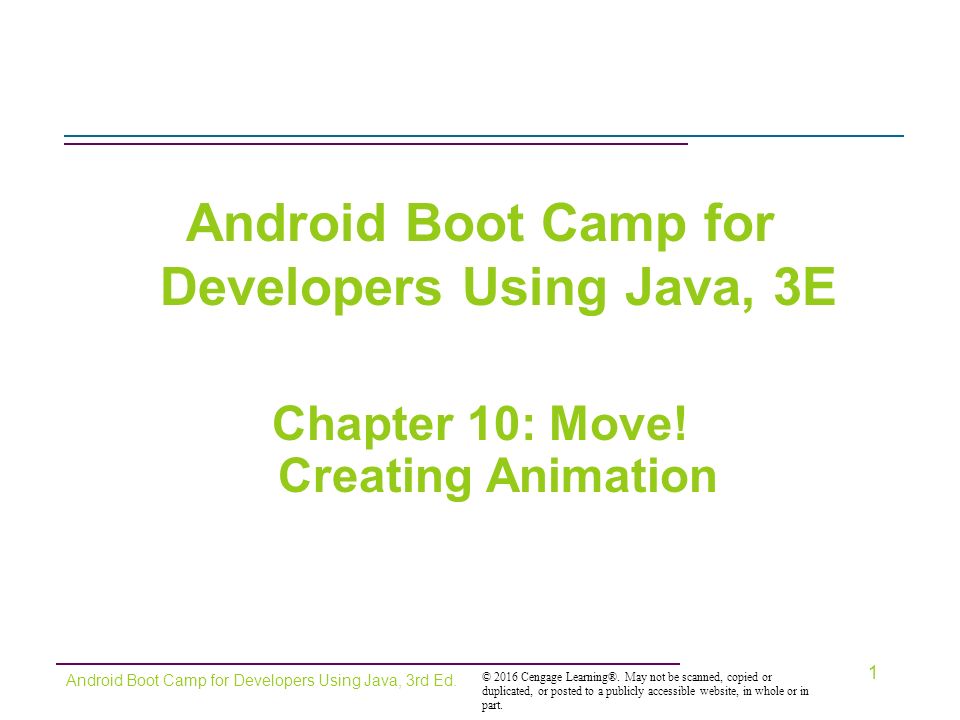 Android Boot Camp for Developers Using Java, 3E

Chapter 10: Move! Creating Animation

Android Boot Camp for Developers Using Java, 3rd Ed.

© 2016 Cengage Learning®. May not be scanned, copied or duplicated, or posted to a publicly accessible website, in whole or in part.

1